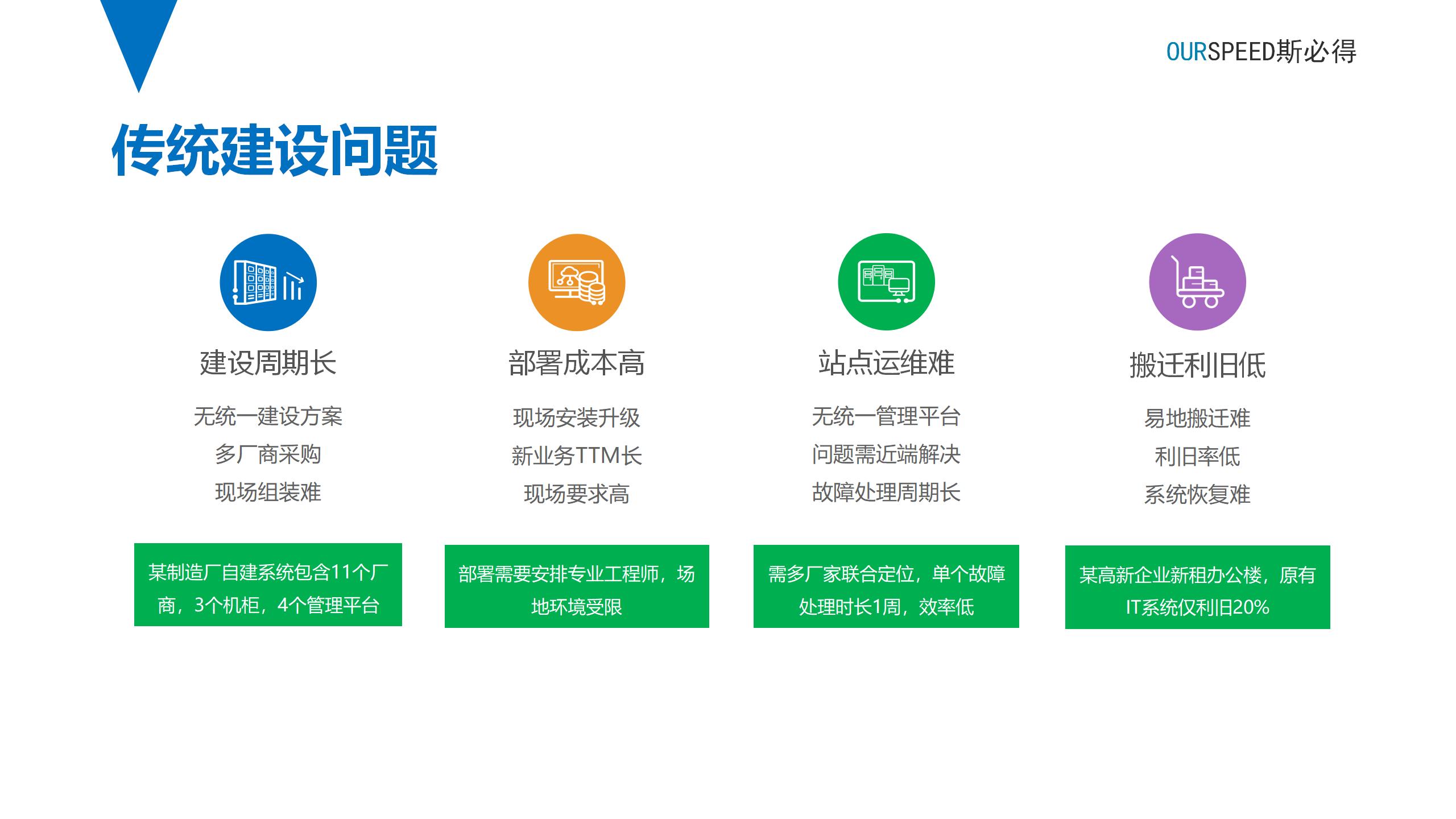 OURSPEED斯必得

传统建设问题

建设周期长

无统一建设方案
多厂商采购
现场组装难

某制造厂自建系统包含11个厂商，3个机柜，4个管理平台

部署成本高

现场安装升级
新业务TTM长
现场要求高

部署需要安排专业工程师，场地环境受限

站点运维难

无统一管理平台
问题需近端解决
故障处理周期长

需多厂家联合定位，单个故障处理时长1周，效率低

搬迁利旧低

易地搬迁难
利旧率低
系统恢复难

某高新企业新租办公楼，原有IT系统仅利旧20%